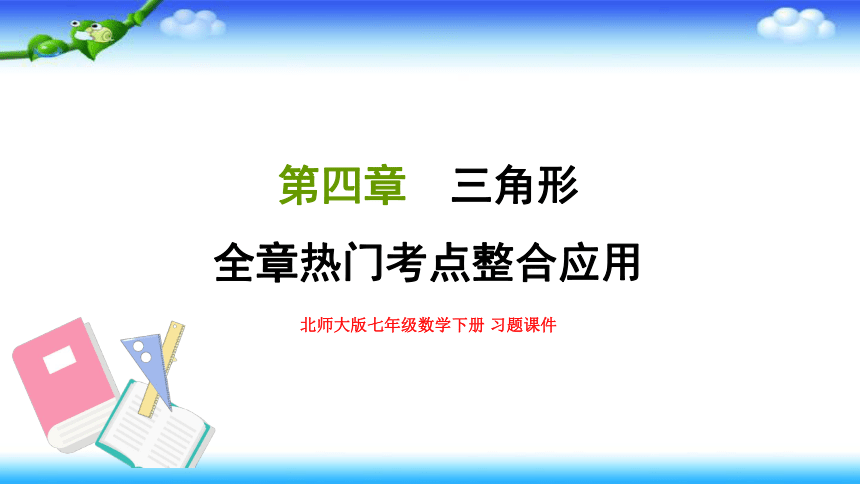 第四章　三角形

全章热门考点整合应用

北师大版七年级数学下册 习题课件